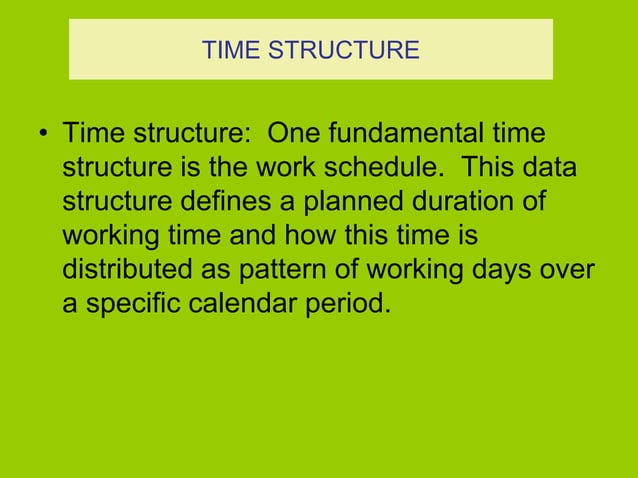 TIME STRUCTURE

• Time structure: One fundamental time structure is the work schedule. This data structure defines a planned duration of working time and how this time is distributed as pattern of working days over a specific calendar period.